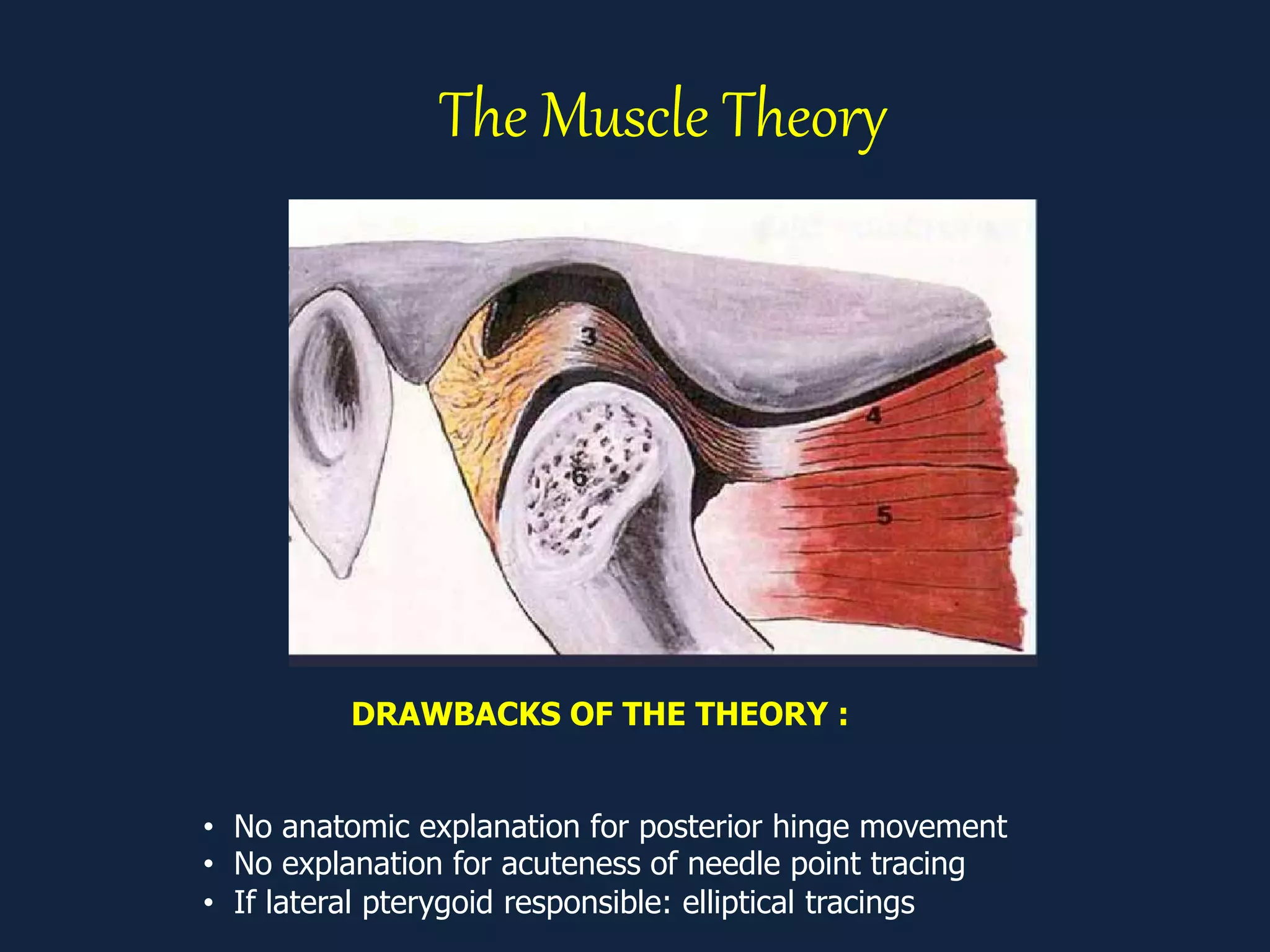 The Muscle Theory

3
4
6
5

DRAWBACKS OF THE THEORY :

• No anatomic explanation for posterior hinge movement
• No explanation for acuteness of needle point tracing
• If lateral pterygoid responsible: elliptical tracings